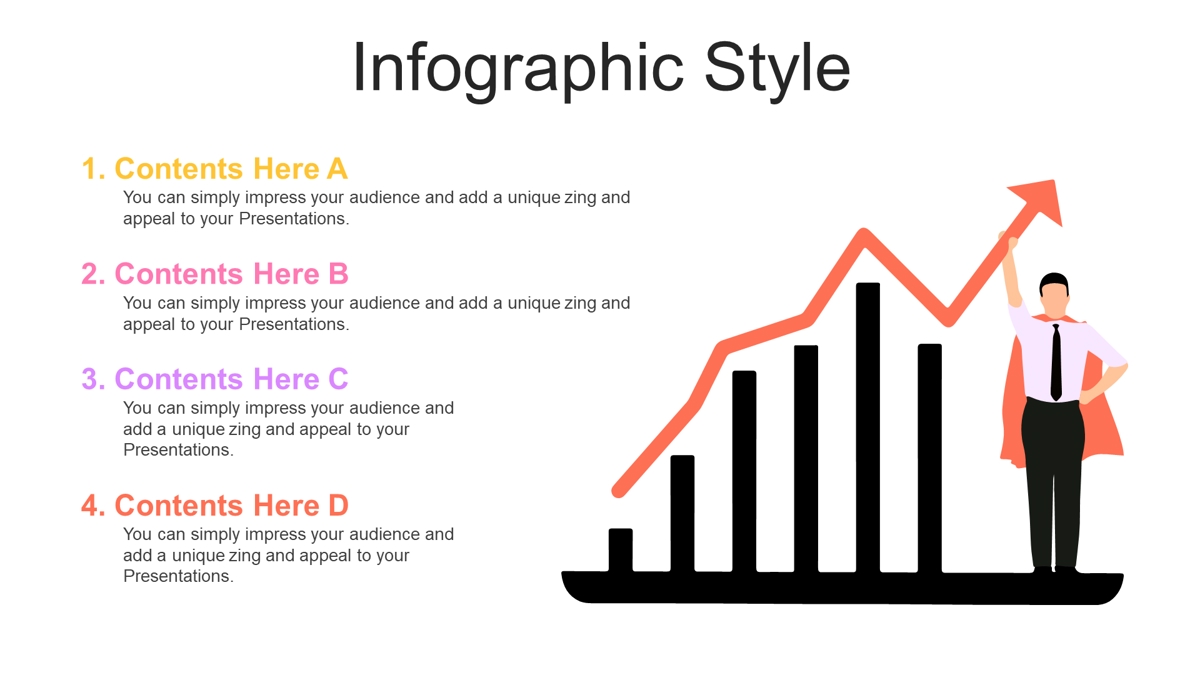 Infographic Style

1. Contents Here A
You can simply impress your audience and add a unique zing and appeal to your Presentations.

2. Contents Here B
You can simply impress your audience and add a unique zing and appeal to your Presentations.

3. Contents Here C
You can simply impress your audience and add a unique zing and appeal to your Presentations.

4. Contents Here D
You can simply impress your audience and add a unique zing and appeal to your Presentations.